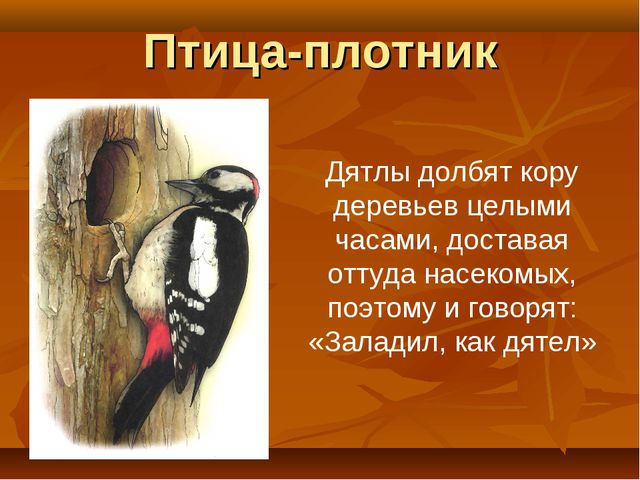 Птица-плотник

Дятлы долбят кору деревьев целыми часами, доставая оттуда насекомых, поэтому и говорят: «Заладил, как дятел»